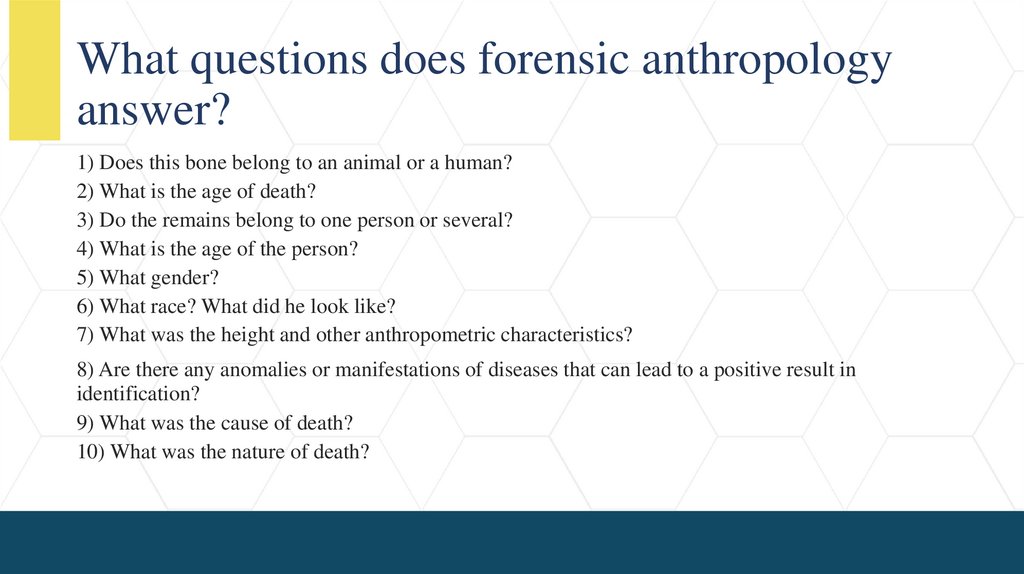 What questions does forensic anthropology answer?

1) Does this bone belong to an animal or a human?
2) What is the age of death?
3) Do the remains belong to one person or several?
4) What is the age of the person?
5) What gender?
6) What race? What did he look like?
7) What was the height and other anthropometric characteristics?
8) Are there any anomalies or manifestations of diseases that can lead to a positive result in identification?
9) What was the cause of death?
10) What was the nature of death?